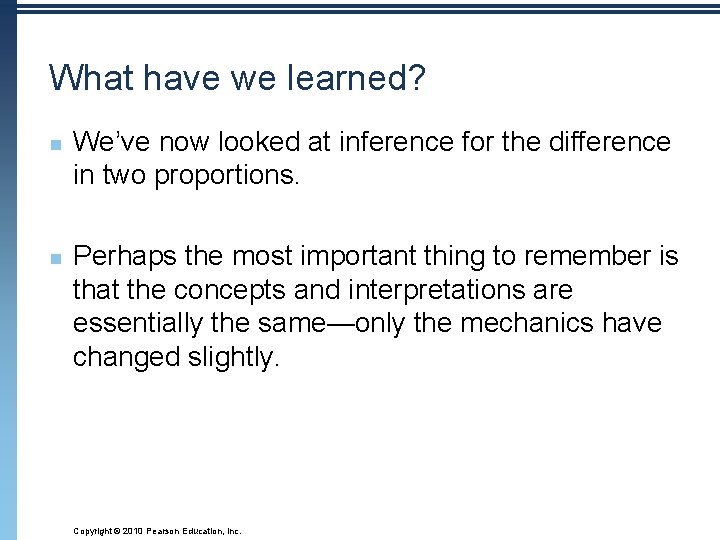 What have we learned?

We've now looked at inference for the difference in two proportions.

Perhaps the most important thing to remember is that the concepts and interpretations are essentially the same—only the mechanics have changed slightly.

Copyright © 2010 Pearson Education, Inc.